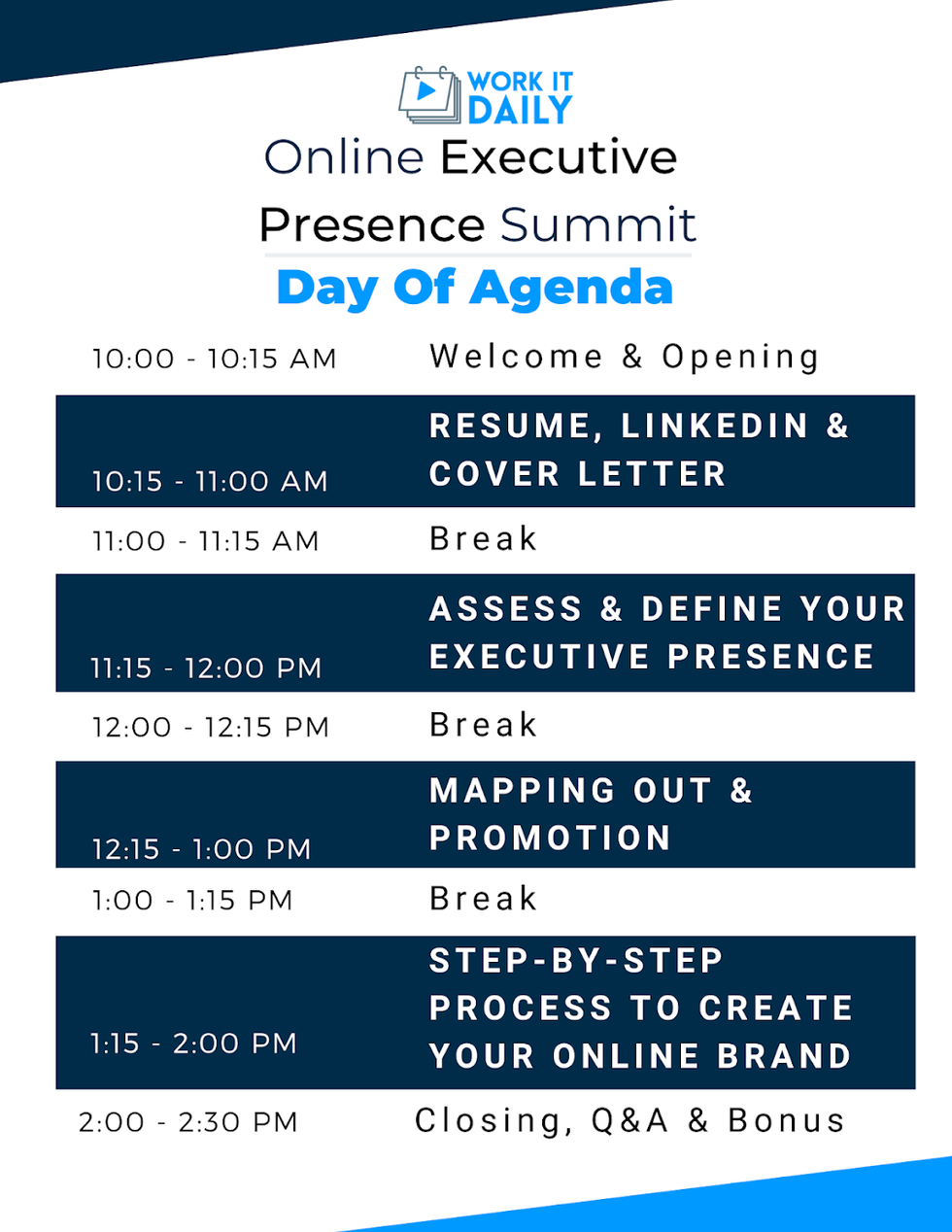 WORK IT DAILY

Online Executive Presence Summit

Day Of Agenda

| | |
|---|---|
| 10:00 - 10:15 AM | Welcome & Opening |
| 10:15 - 11:00 AM | RESUME, LINKEDIN & COVER LETTER |
| 11:00 - 11:15 AM | Break |
| 11:15 - 12:00 PM | ASSESS & DEFINE YOUR EXECUTIVE PRESENCE |
| 12:00 - 12:15 PM | Break |
| 12:15 - 1:00 PM | MAPPING OUT & PROMOTION |
| 1:00 - 1:15 PM | Break |
| 1:15 - 2:00 PM | STEP-BY-STEP PROCESS TO CREATE YOUR ONLINE BRAND |
| 2:00 - 2:30 PM | Closing, Q&A & Bonus |